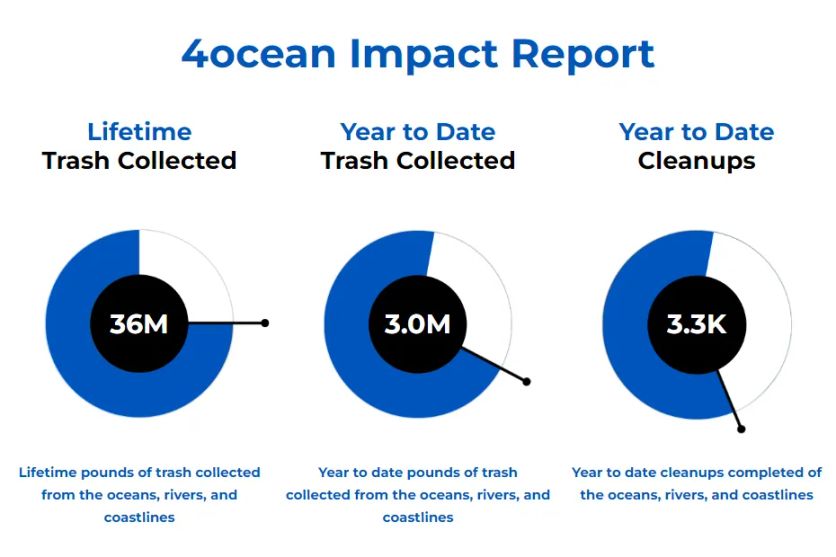 4ocean Impact Report

Lifetime
Trash Collected

36M

Lifetime pounds of trash collected from the oceans, rivers, and coastlines

Year to Date
Trash Collected

3.0M

Year to date pounds of trash collected from the oceans, rivers, and coastlines

Year to Date
Cleanups

3.3K

Year to date cleanups completed of the oceans, rivers, and coastlines